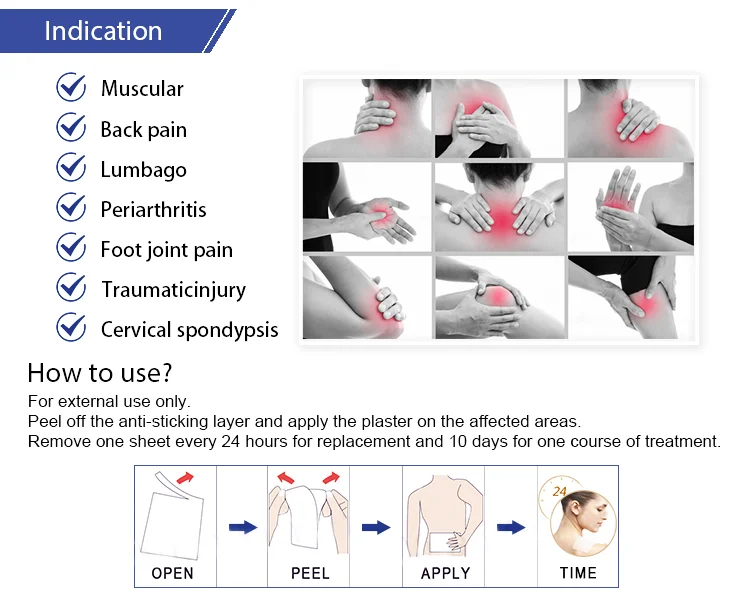 Indication

Muscular
Back pain
Lumbago
Periarthritis
Foot joint pain
Traumaticinjury
Cervical spondypsis

How to use?
For external use only.
Peel off the anti-sticking layer and apply the plaster on the affected areas.
Remove one sheet every 24 hours for replacement and 10 days for one course of treatment.

OPEN
PEEL
APPLY
24
TIME